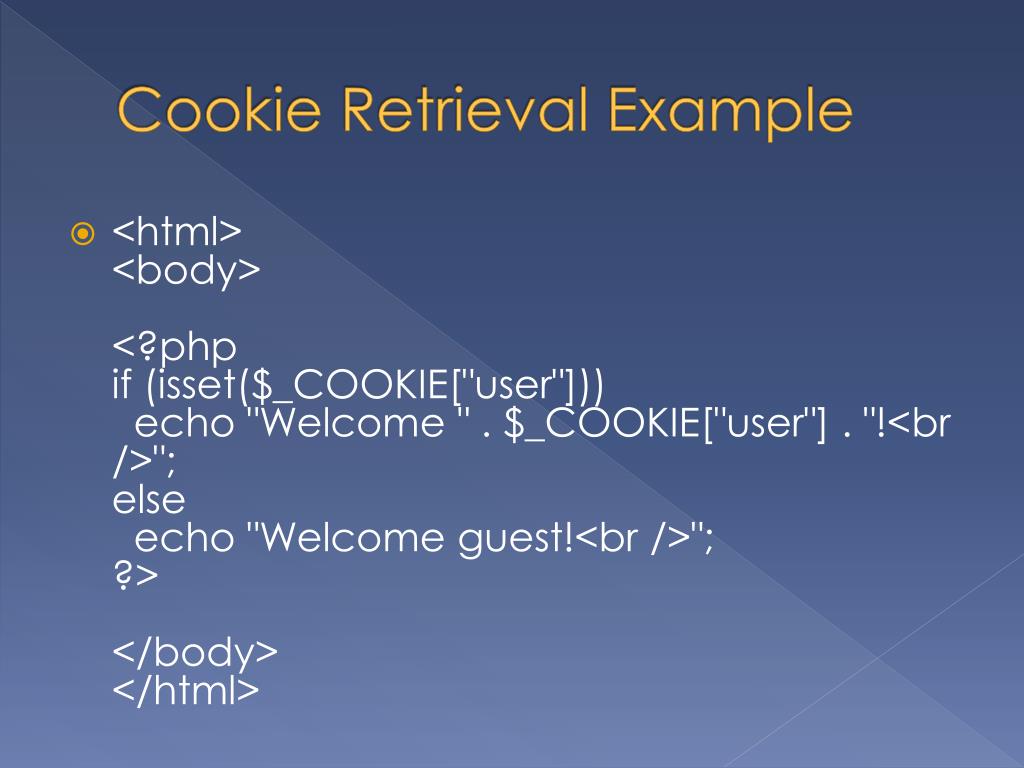 Cookie Retrieval Example

<html>
<body>

<?php
if (isset($_COOKIE["user"]))
  echo "Welcome " . $_COOKIE["user"] . "!<br />";
else
  echo "Welcome guest!<br />";
?>

</body>
</html>